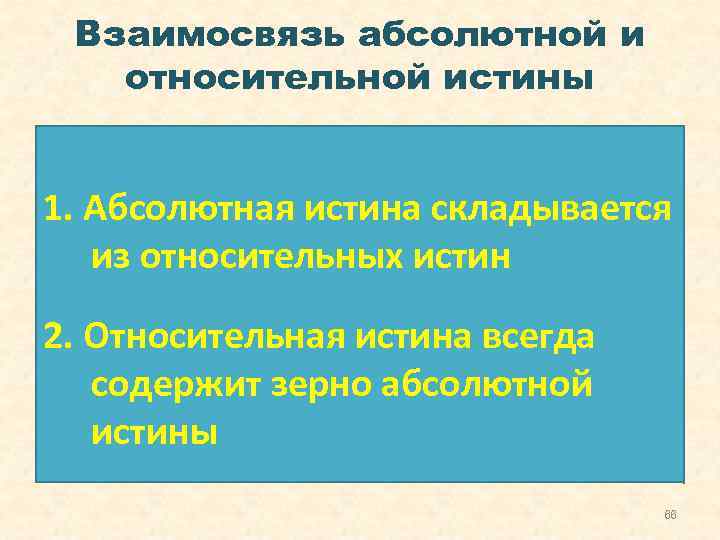 Взаимосвязь абсолютной и относительной истины

1. Абсолютная истина складывается из относительных истин

2. Относительная истина всегда содержит зерно абсолютной истины

66